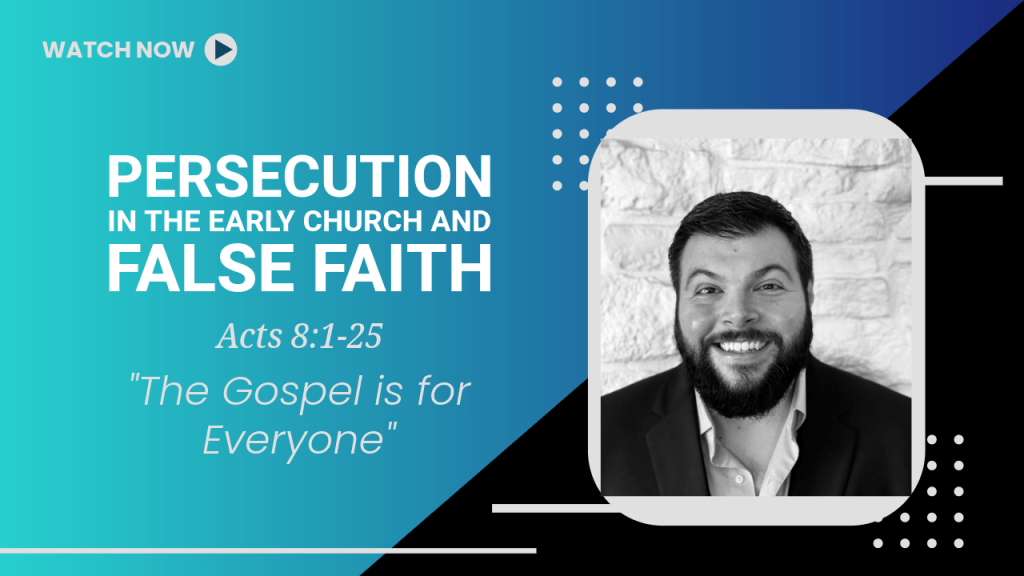 WATCH NOW

PERSECUTION IN THE EARLY CHURCH AND FALSE FAITH

Acts 8:1-25

"The Gospel is for Everyone"